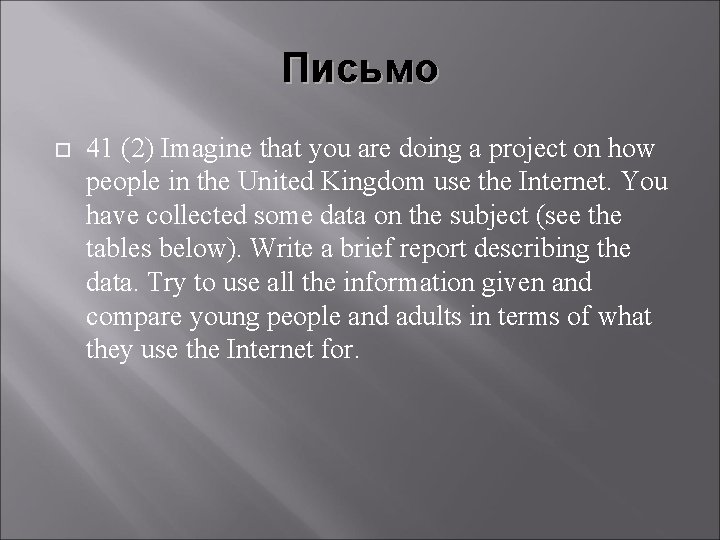 Письмо

41 (2) Imagine that you are doing a project on how people in the United Kingdom use the Internet. You have collected some data on the subject (see the tables below). Write a brief report describing the data. Try to use all the information given and compare young people and adults in terms of what they use the Internet for.